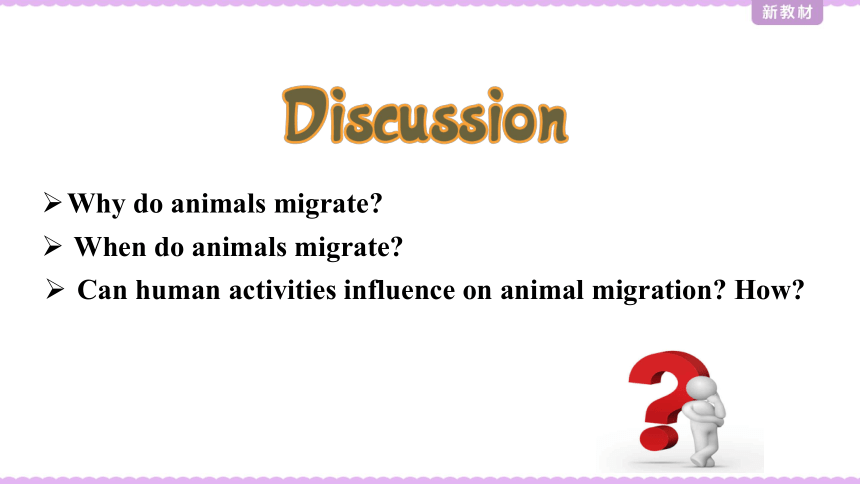 新教材

Discussion

➢ Why do animals migrate?

➢ When do animals migrate?

➢ Can human activities influence on animal migration? How?